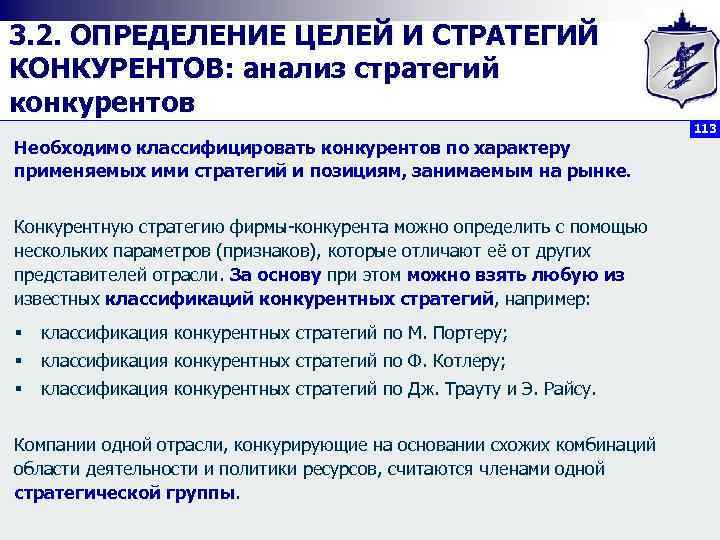 3.2. ОПРЕДЕЛЕНИЕ ЦЕЛЕЙ И СТРАТЕГИЙ КОНКУРЕНТОВ: анализ стратегий конкурентов

113

Необходимо классифицировать конкурентов по характеру применяемых ими стратегий и позициям, занимаемым на рынке.

Конкурентную стратегию фирмы-конкурента можно определить с помощью нескольких параметров (признаков), которые отличают её от других представителей отрасли. За основу при этом можно взять любую из известных классификаций конкурентных стратегий, например:

▪ классификация конкурентных стратегий по М. Портеру;
▪ классификация конкурентных стратегий по Ф. Котлеру;
▪ классификация конкурентных стратегий по Дж. Трауту и Э. Райсу.

Компании одной отрасли, конкурирующие на основании схожих комбинаций области деятельности и политики ресурсов, считаются членами одной стратегической группы.